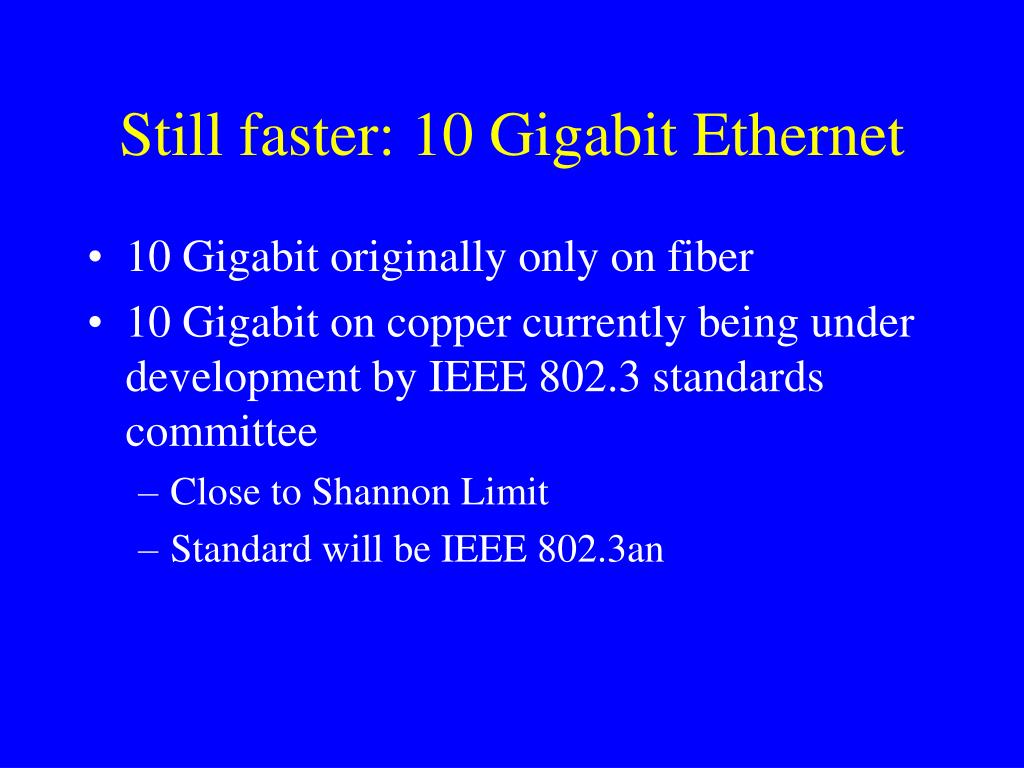 Still faster: 10 Gigabit Ethernet

• 10 Gigabit originally only on fiber
• 10 Gigabit on copper currently being under development by IEEE 802.3 standards committee
– Close to Shannon Limit
– Standard will be IEEE 802.3an